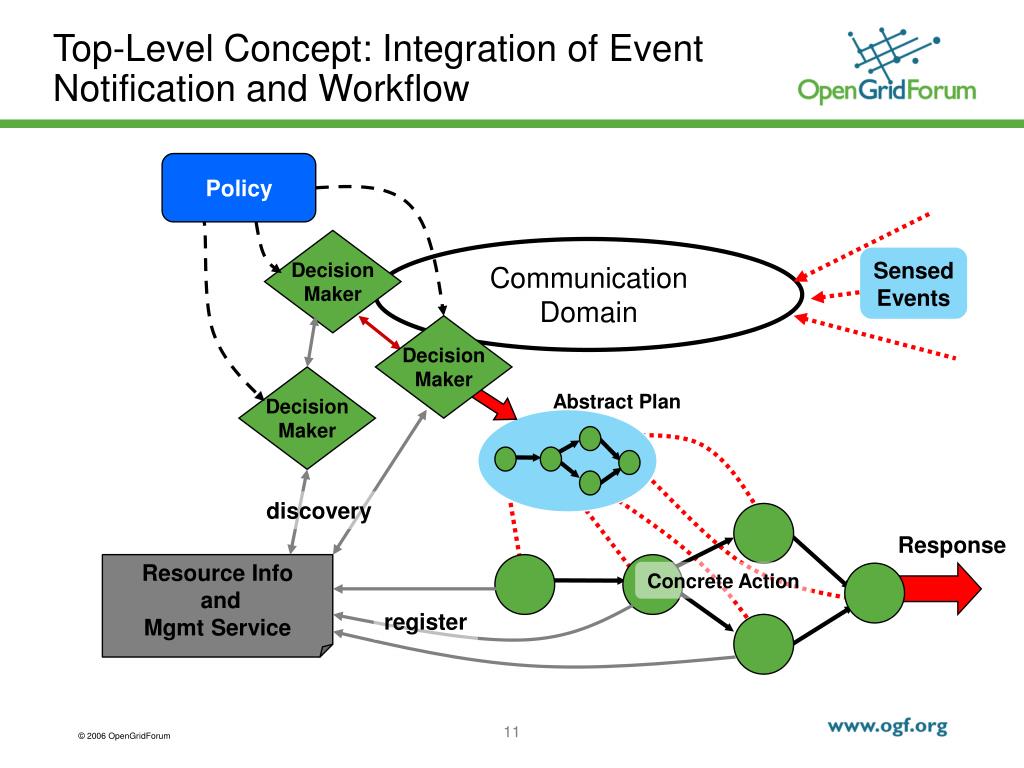 Top-Level Concept: Integration of Event Notification and Workflow

OpenGridForum

Policy

Decision Maker

Communication Domain

Sensed Events

Decision Maker

Decision Maker

Abstract Plan

discovery

Response

Resource Info and Mgmt Service

Concrete Action

register

© 2006 OpenGridForum

11

www.ogf.org